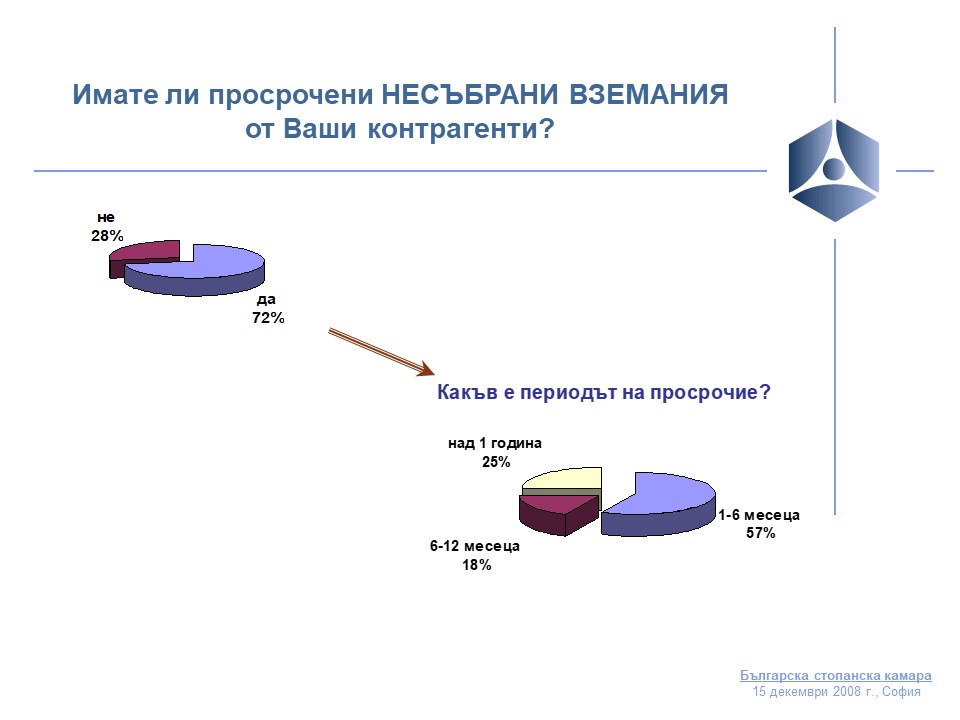 Имате ли просрочени НЕСЪБРАНИ ВЗЕМАНИЯ от Ваши контрагенти?

не
28%

да
72%

Какъв е периодът на просрочие?

над 1 година
25%

1-6 месеца
57%

6-12 месеца
18%

Българска стопанска камара
15 декември 2008 г., София